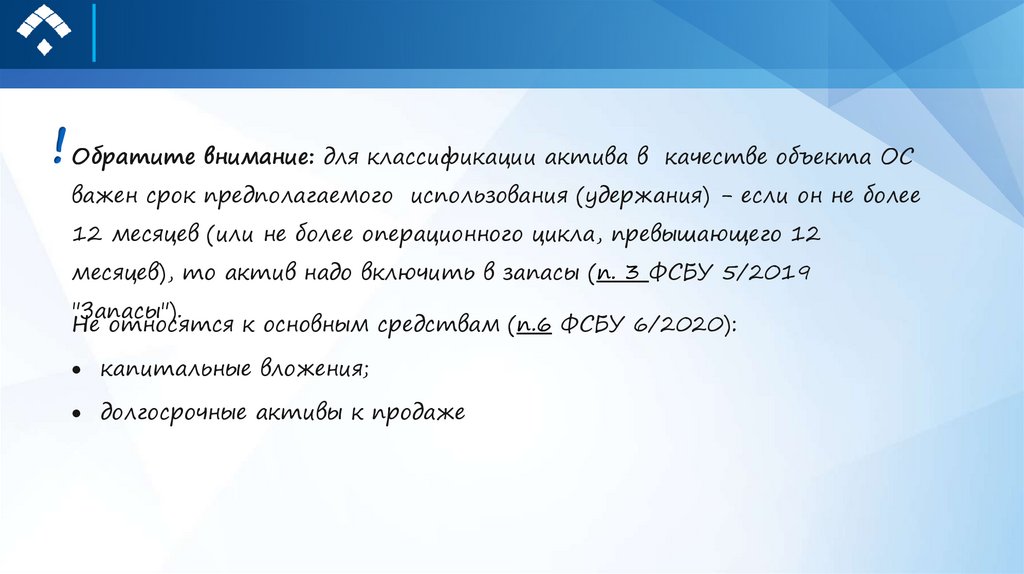 ! Обратите внимание: для классификации актива в качестве объекта ОС важен срок предполагаемого использования (удержания) – если он не более 12 месяцев (или не более операционного цикла, превышающего 12 месяцев), то актив надо включить в запасы (п. 3 ФСБУ 5/2019 "Запасы").

Не относятся к основным средствам (п.6 ФСБУ 6/2020):

• капитальные вложения;

• долгосрочные активы к продаже